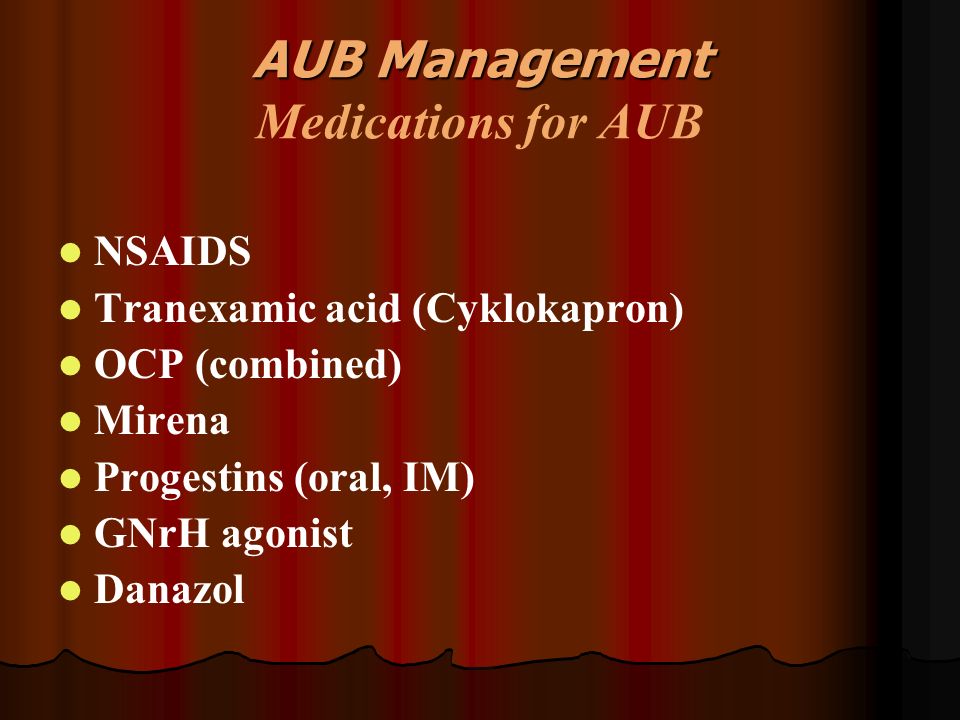 AUB Management
Medications for AUB

- NSAIDS
- Tranexamic acid (Cyklokapron)
- OCP (combined)
- Mirena
- Progestins (oral, IM)
- GNrH agonist
- Danazol